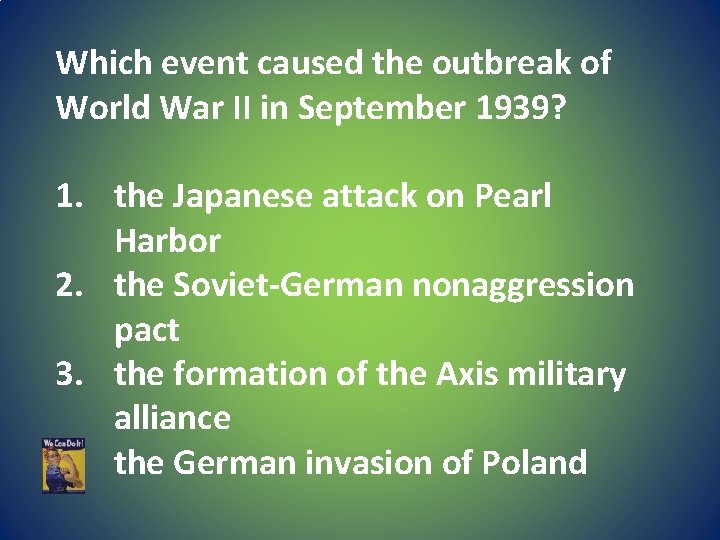 Which event caused the outbreak of World War II in September 1939?

1. the Japanese attack on Pearl Harbor
2. the Soviet-German nonaggression pact
3. the formation of the Axis military alliance

We Can Do It!

the German invasion of Poland